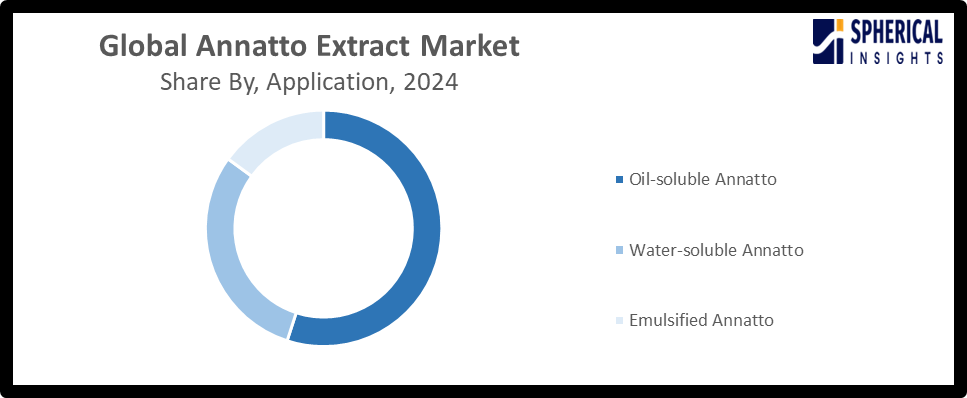 Global Annatto Extract Market
Share By, Application, 2024

SPHERICAL INSIGHTS

Oil-soluble Annatto

Water-soluble Annatto

Emulsified Annatto